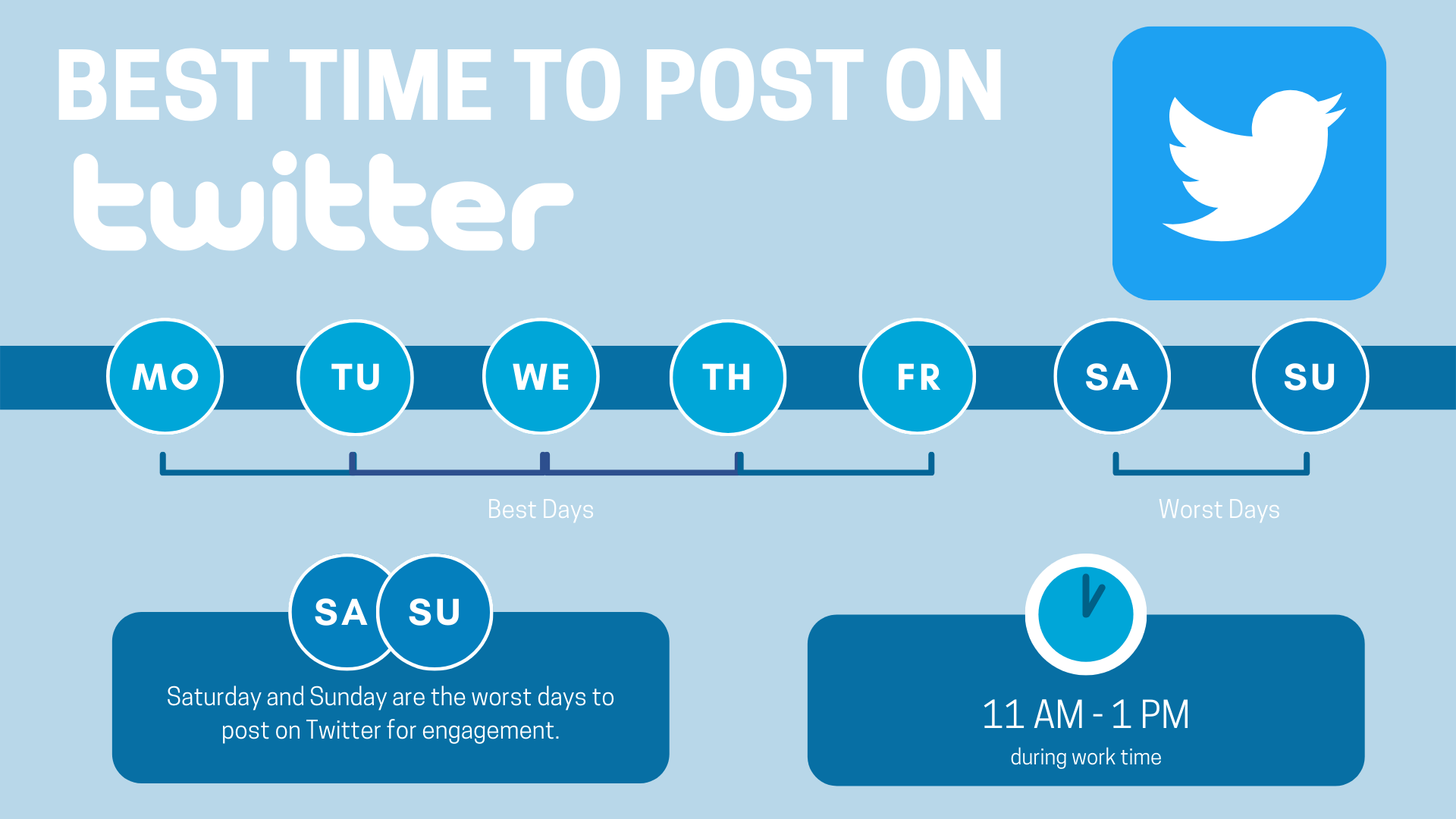 BEST TIME TO POST ON
twitter

MO TU WE TH FR SA SU

Best Days

Worst Days

SA SU

Saturday and Sunday are the worst days to post on Twitter for engagement.

11 AM - 1 PM
during work time